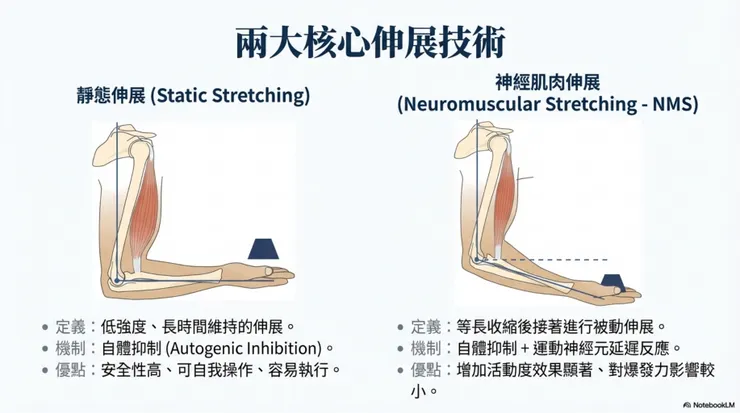 兩大核心伸展技術

靜態伸展 (Static Stretching)

• 定義：低強度、長時間維持的伸展。
• 機制：自體抑制 (Autogenic Inhibition)。
• 優點：安全性高、可自我操作、容易執行。

神經肌肉伸展
(Neuromuscular Stretching - NMS)

• 定義：等長收縮後接著進行被動伸展。
• 機制：自體抑制 + 運動神經元延遲反應。
• 優點：增加活動度效果顯著、對爆發力影響較小。

NotebookLM